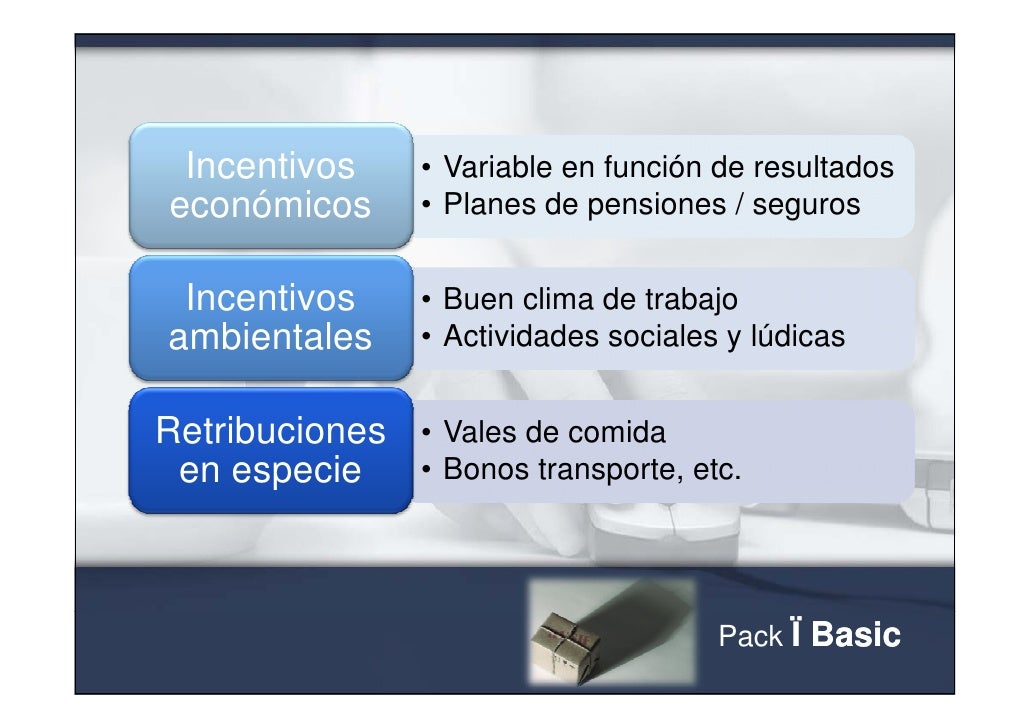 Incentivos económicos

• Variable en función de resultados
• Planes de pensiones / seguros

Incentivos ambientales

• Buen clima de trabajo
• Actividades sociales y lúdicas

Retribuciones en especie

• Vales de comida
• Bonos transporte, etc.

Pack Ï Basic